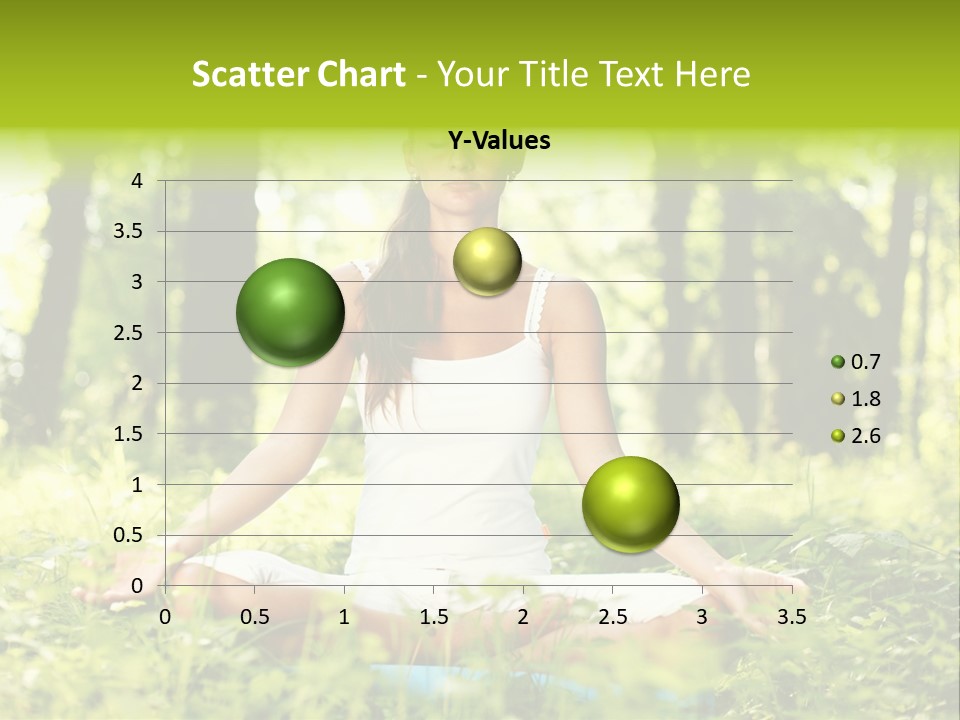 Scatter Chart - Your Title Text Here

Y-Values

4
3.5
3
2.5
2
1.5
1
0.5
0

0 0.5 1 1.5 2 2.5 3 3.5

0.7
1.8
2.6